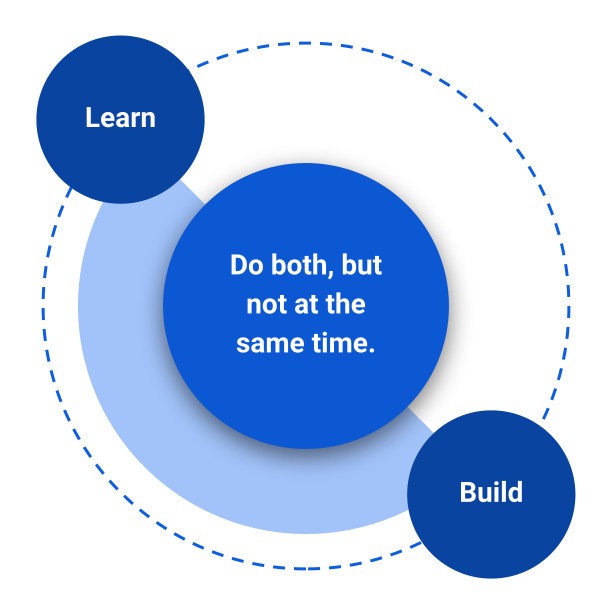 Learn

Do both, but not at the same time.

Build